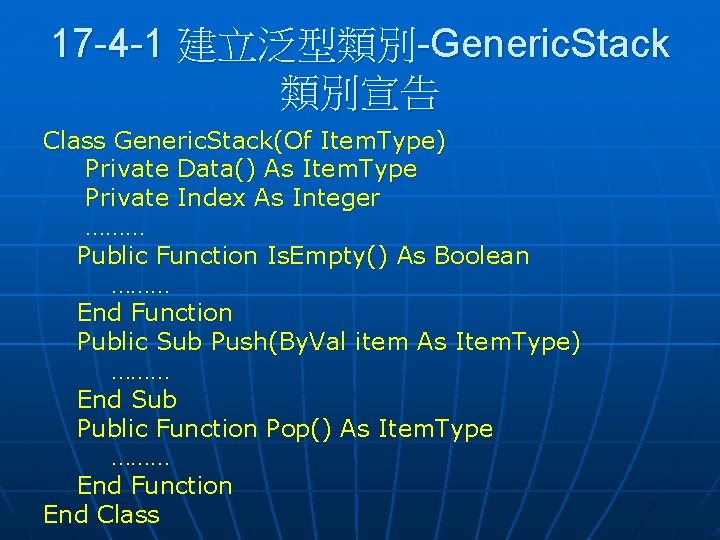 17-4-1 建立泛型類別-GenericStack 類別宣告

Class GenericStack(Of ItemType)
Private Data() As ItemType
Private Index As Integer
………
Public Function IsEmpty() As Boolean
………
End Function
Public Sub Push(ByVal item As ItemType)
………
End Sub
Public Function Pop() As ItemType
………
End Function
End Class